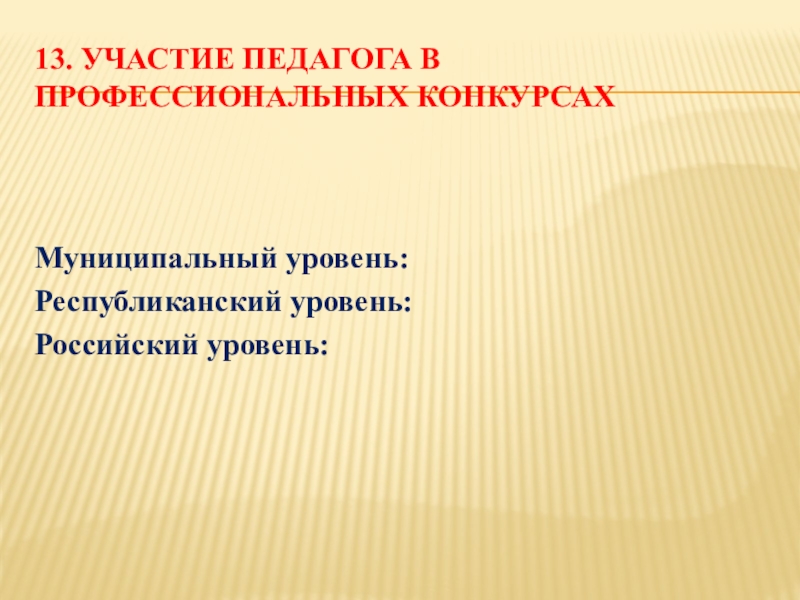 13. УЧАСТИЕ ПЕДАГОГА В ПРОФЕССИОНАЛЬНЫХ КОНКУРСАХ

Муниципальный уровень:
Республиканский уровень:
Российский уровень: